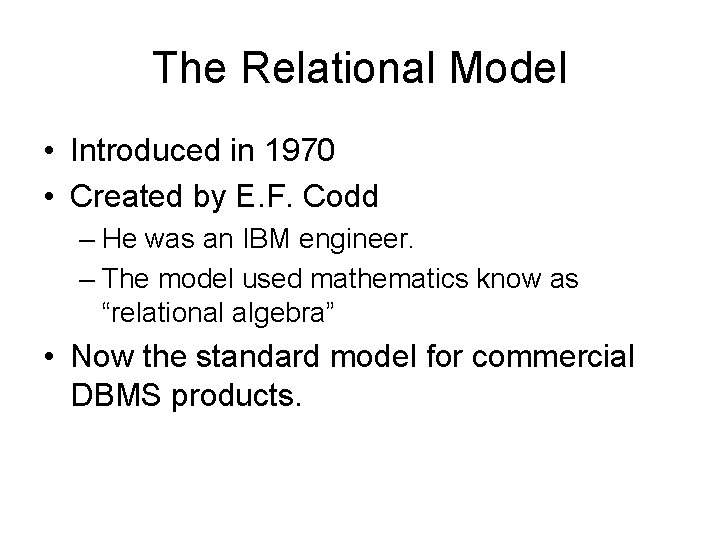 The Relational Model

• Introduced in 1970
• Created by E.F. Codd
– He was an IBM engineer.
– The model used mathematics know as “relational algebra”
• Now the standard model for commercial DBMS products.